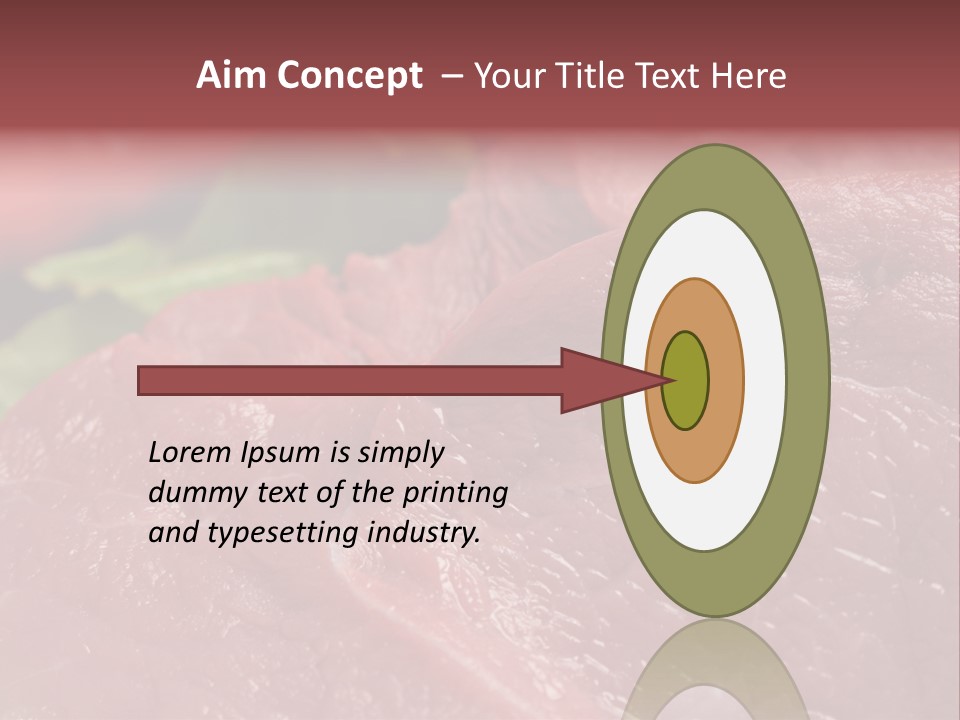 Aim Concept – Your Title Text Here

Lorem Ipsum is simply dummy text of the printing and typesetting industry.